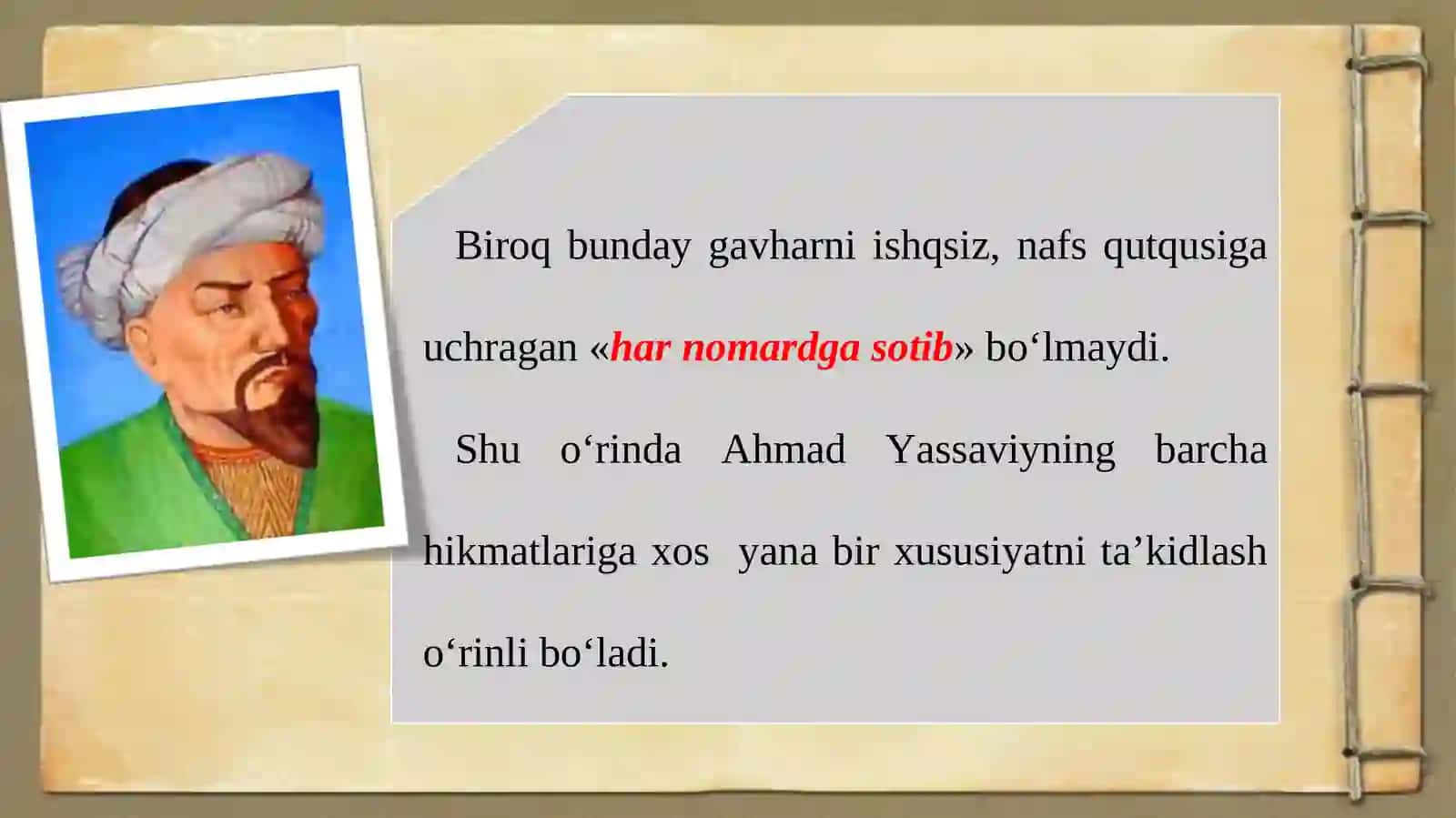 Biroq bunday gavharni ishqsiz, nafs qutqusiga uchragan «har nomardga sotib» bo‘lmaydi.

Shu o‘rinda Ahmad Yassaviyning barcha hikmatlariga xos yana bir xususiyatni ta’kidlash o‘rinli bo‘ladi.